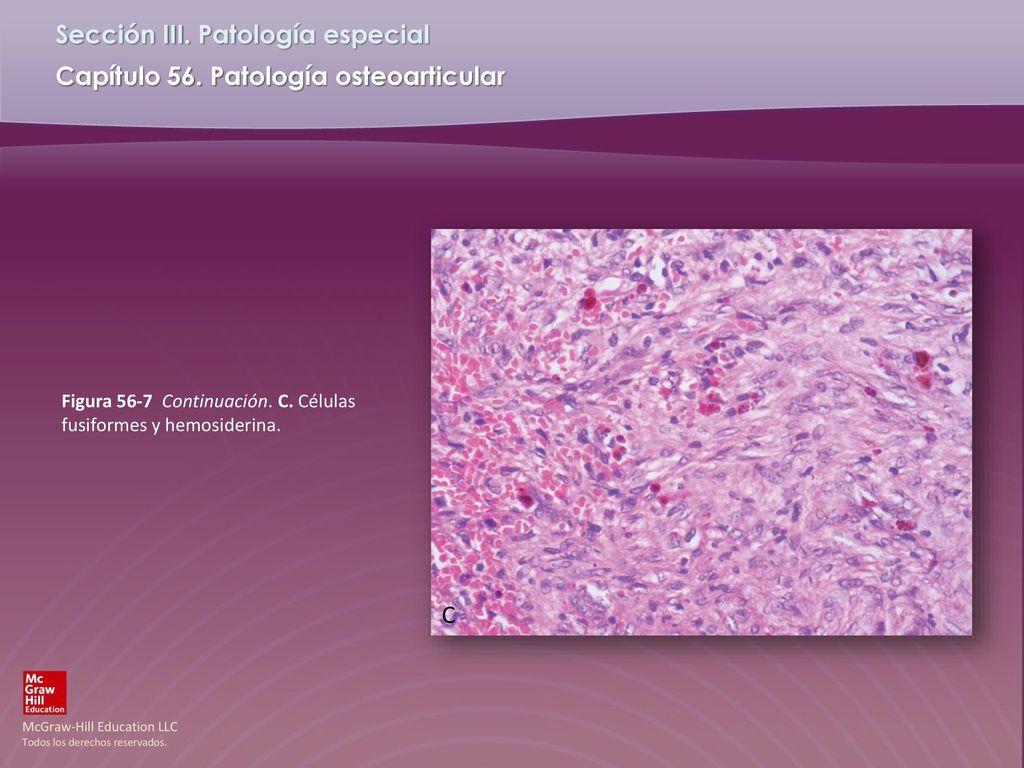 Sección III. Patología especial
Capítulo 56. Patología osteoarticular

Figura 56-7 Continuación. C. Células fusiformes y hemosiderina.

C

Mc Graw Hill Education

McGraw-Hill Education LLC
Todos los derechos reservados.